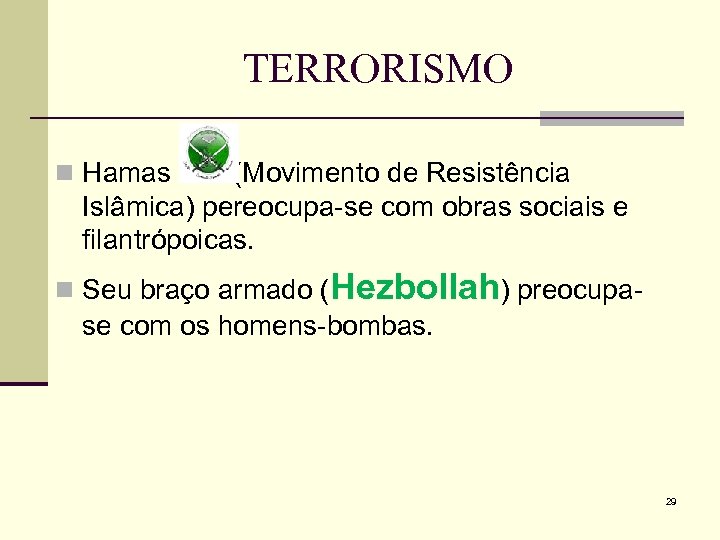 TERRORISMO

Hamas (Movimento de Resistência Islâmica) pereocupa-se com obras sociais e filantrópoicas.

Seu braço armado (Hezbollah) preocupa-se com os homens-bombas.

29